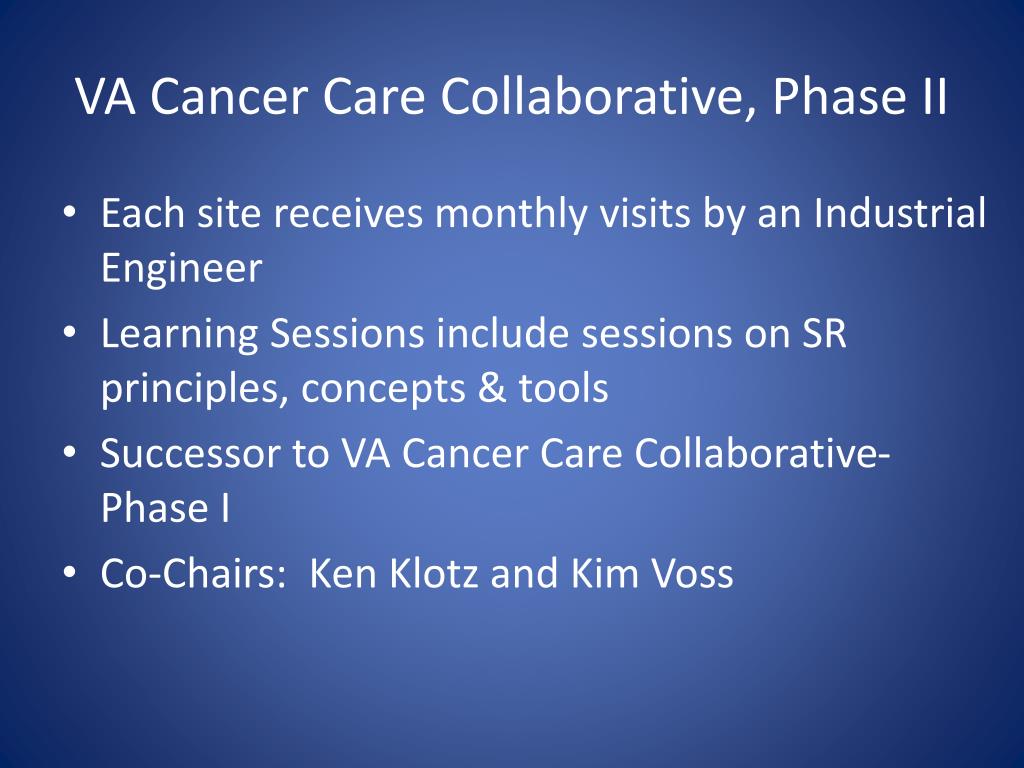 VA Cancer Care Collaborative, Phase II

• Each site receives monthly visits by an Industrial Engineer
• Learning Sessions include sessions on SR principles, concepts & tools
• Successor to VA Cancer Care Collaborative-Phase I
• Co-Chairs:  Ken Klotz and Kim Voss